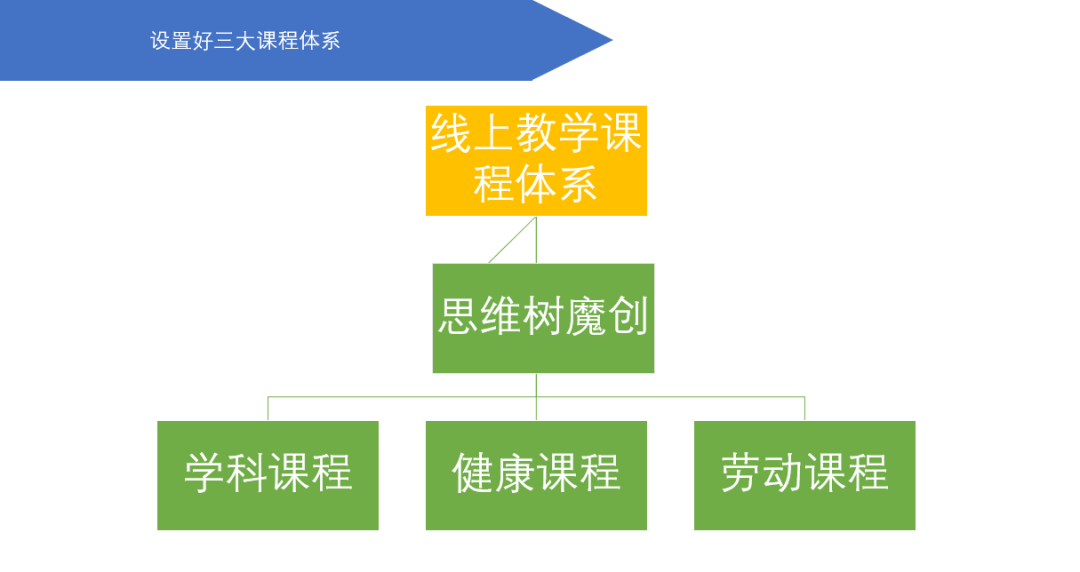 设置好三大课程体系

线上教学课程体系

思维树魔创

学科课程

健康课程

劳动课程